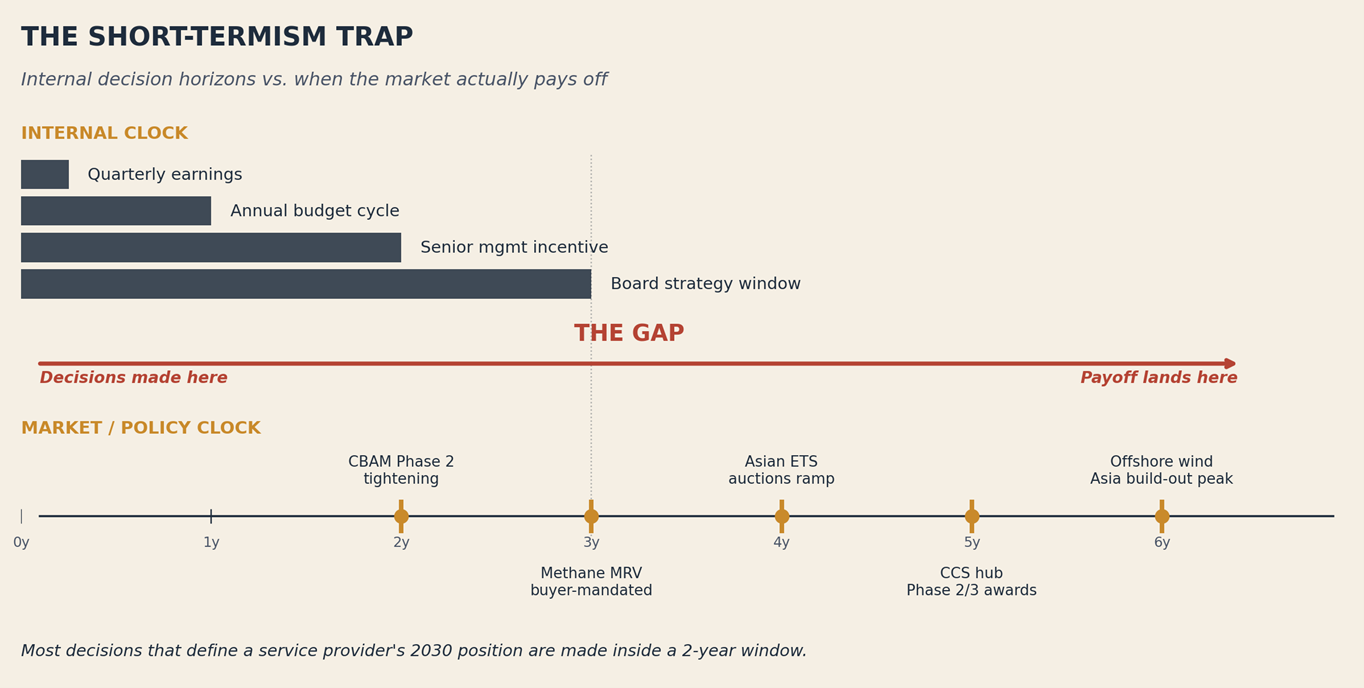 THE SHORT-TERMISM TRAP

Internal decision horizons vs. when the market actually pays off

INTERNAL CLOCK

Quarterly earnings

Annual budget cycle

Senior mgmt incentive

Board strategy window

THE GAP

Decisions made here

Payoff lands here

MARKET / POLICY CLOCK

CBAM Phase 2 tightening

Asian ETS auctions ramp

Offshore wind Asia build-out peak

0y

1y

2y

3y

4y

5y

6y

Methane MRV buyer-mandated

CCS hub Phase 2/3 awards

Most decisions that define a service provider's 2030 position are made inside a 2-year window.